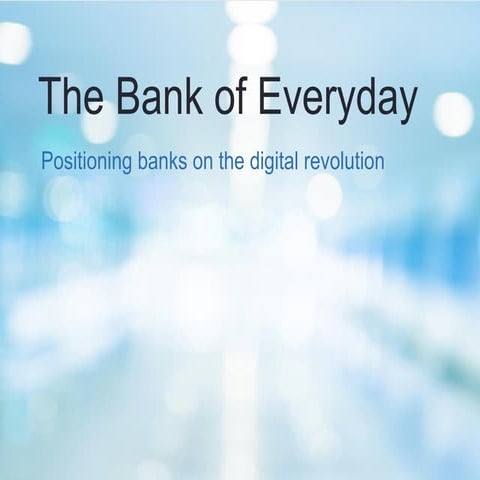 The Bank of Everyday

Positioning banks on the digital revolution